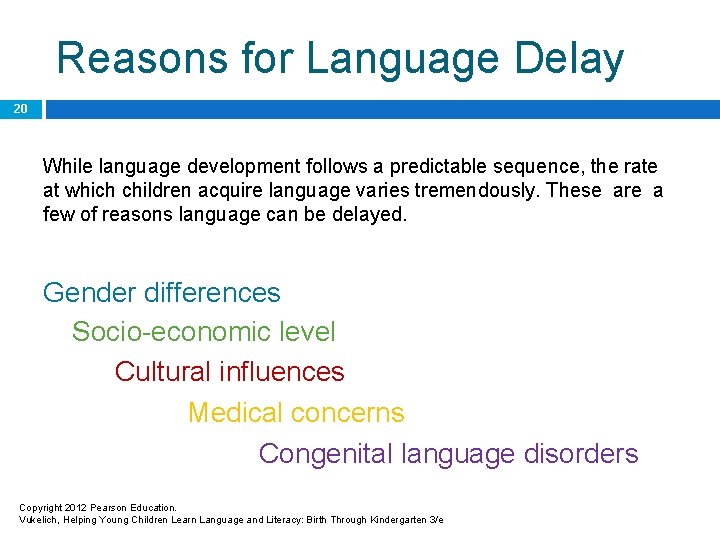 Reasons for Language Delay

20

While language development follows a predictable sequence, the rate at which children acquire language varies tremendously. These are a few of reasons language can be delayed.

Gender differences

Socio-economic level

Cultural influences

Medical concerns

Congenital language disorders

Copyright 2012 Pearson Education.
Vukelich, Helping Young Children Learn Language and Literacy: Birth Through Kindergarten 3/e